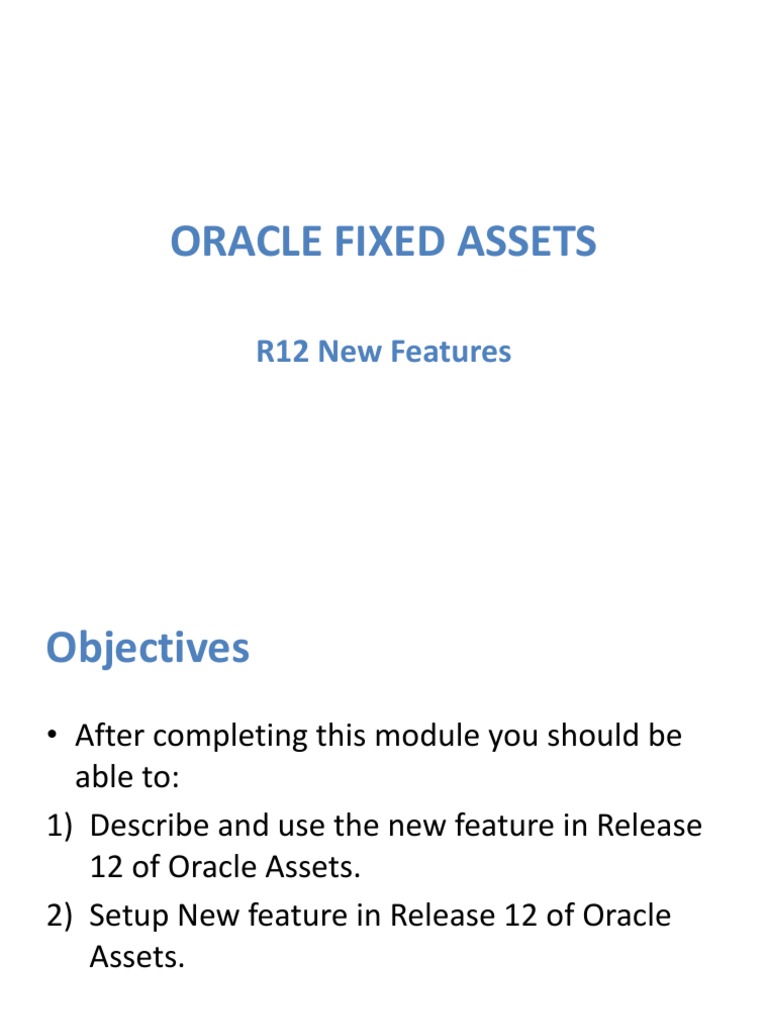 ORACLE FIXED ASSETS

R12 New Features

Objectives

• After completing this module you should be able to:
1) Describe and use the new feature in Release 12 of Oracle Assets.
2) Setup New feature in Release 12 of Oracle Assets.